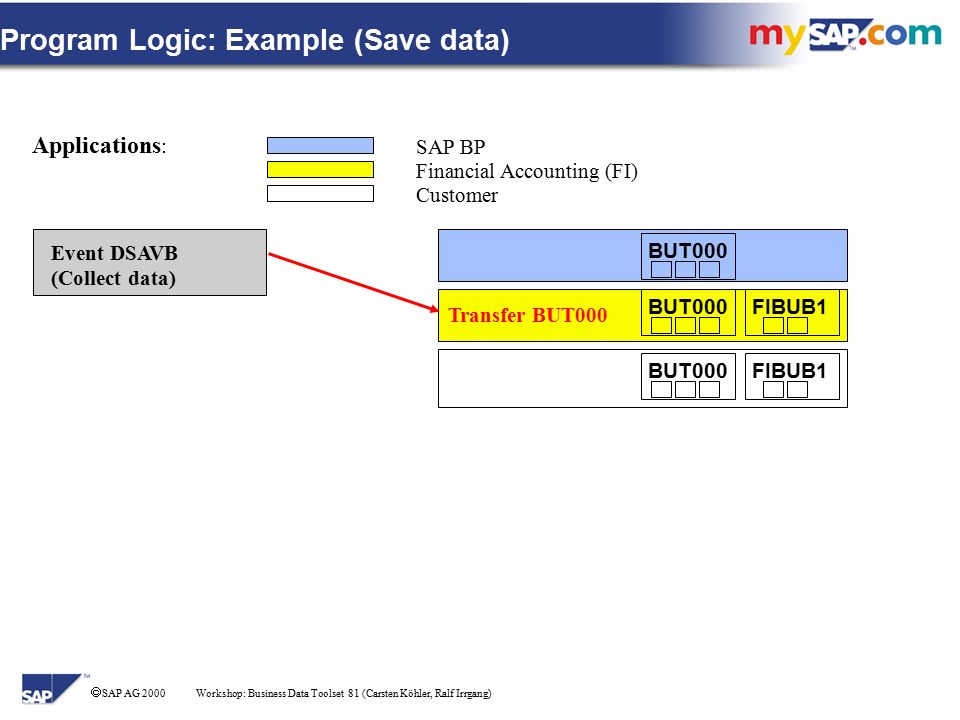 Program Logic: Example (Save data)

mySAP.com

Applications:

SAP BP
Financial Accounting (FI)
Customer

Event DSAVB
(Collect data)

BUT000

Transfer BUT000

BUT000

FIBUB1

BUT000

FIBUB1

SAP

©SAP AG 2000 Workshop: Business Data Toolset 81 (Carsten Köhler, Ralf Irrgang)